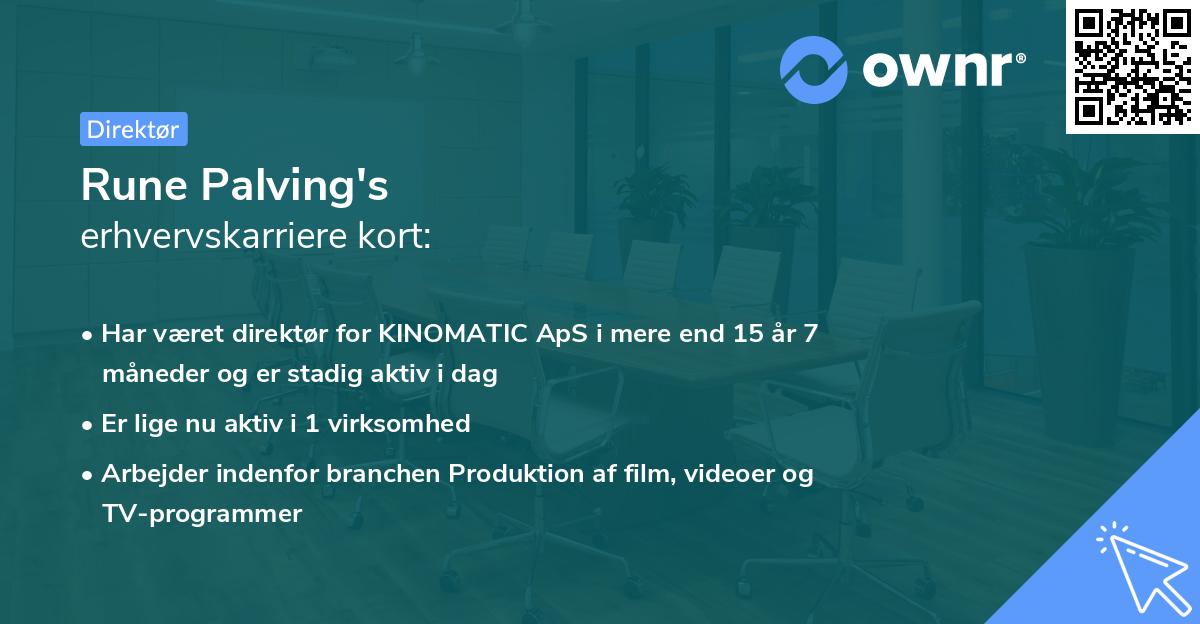 ownr®

Direktør

Rune Palving's
erhvervskarriere kort:

• Har været direktør for KINOMATIC ApS i mere end 15 år 7 måneder og er stadig aktiv i dag
• Er lige nu aktiv i 1 virksomhed
• Arbejder indenfor branchen Produktion af film, videoer og TV-programmer